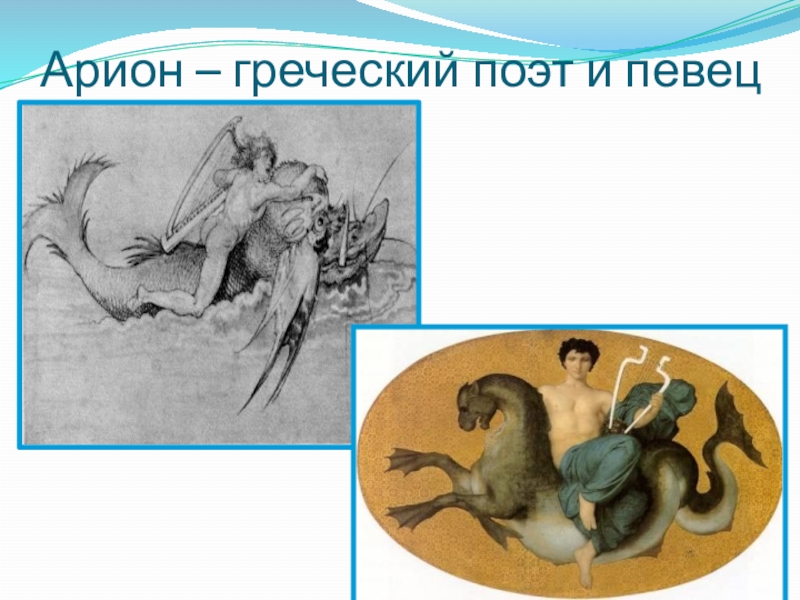 Арион – греческий поэт и певец